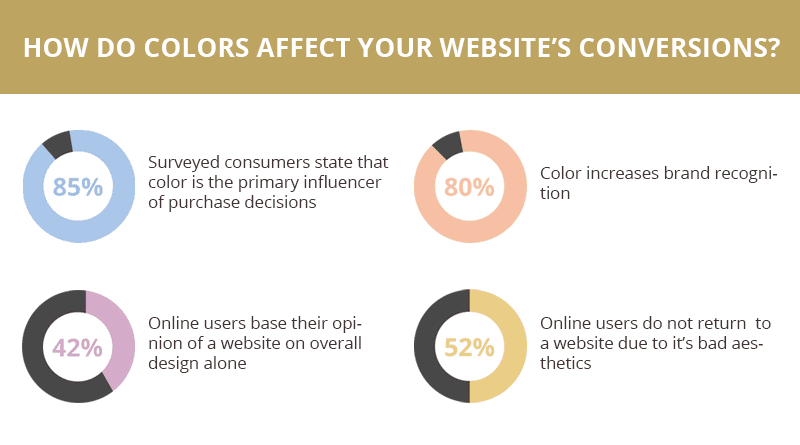 HOW DO COLORS AFFECT YOUR WEBSITE'S CONVERSIONS?

85%

Surveyed consumers state that color is the primary influencer of purchase decisions

80%

Color increases brand recognition

42%

Online users base their opinion of a website on overall design alone

52%

Online users do not return to a website due to it's bad aesthetics